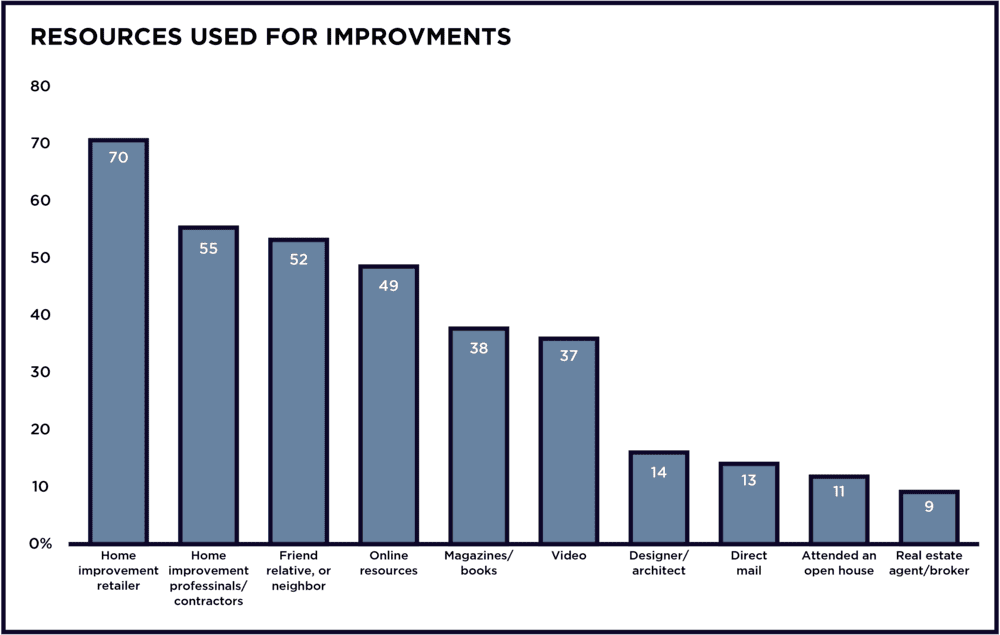 RESOURCES USED FOR IMPROVMENTS

80
70
60
50
40
30
20
10
0%

70
55
52
49
38
37
14
13
11
9

Home improvement retailer
Home improvement professinals/ contractors
Friend relative, or neighbor
Online resources
Magazines/ books
Video
Designer/ architect
Direct mail
Attended an open house
Real estate agent/broker